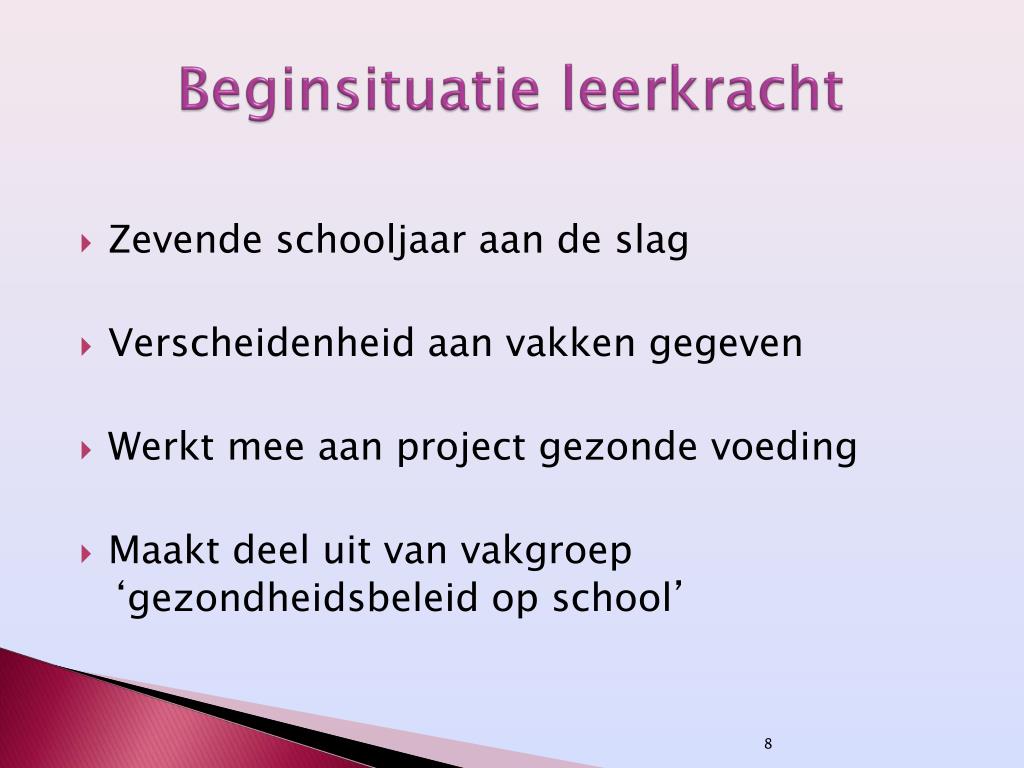 Beginsituatie leerkracht

Zevende schooljaar aan de slag

Verscheidenheid aan vakken gegeven

Werkt mee aan project gezonde voeding

Maakt deel uit van vakgroep ‘gezondheidsbeleid op school’

8